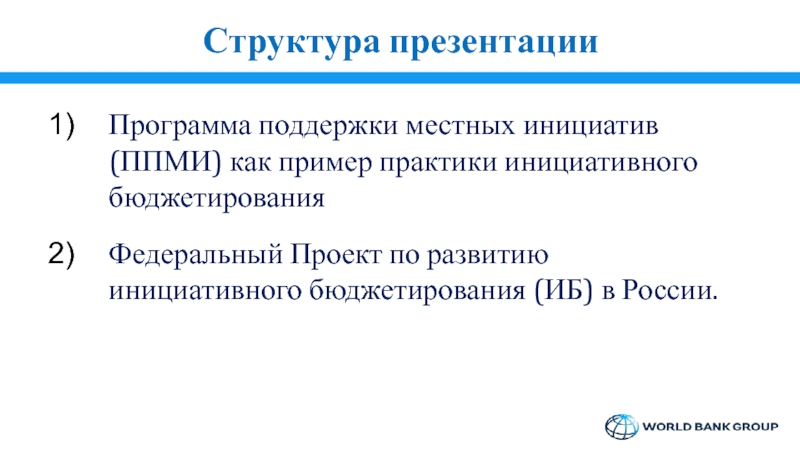 Структура презентации

1) Программа поддержки местных инициатив (ППМИ) как пример практики инициативного бюджетирования

2) Федеральный Проект по развитию инициативного бюджетирования (ИБ) в России.

WORLD BANK GROUP